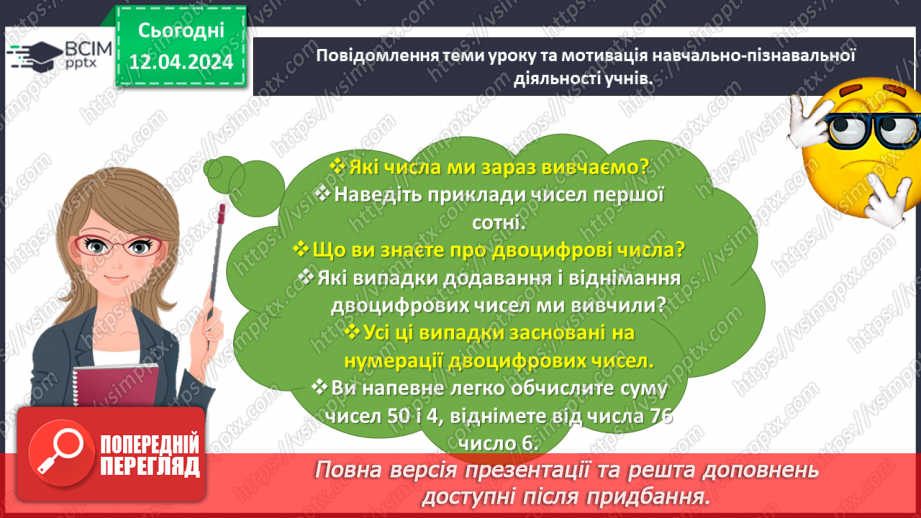 ВСІМ pptx

Сьогодні 12.04.2024

Повідомлення теми уроку та мотивація навчально-пізнавальної діяльності учнів.

❖ Які числа ми зараз вивчаємо?
❖ Наведіть приклади чисел першої сотні.
❖ Що ви знаєте про двоцифрові числа?
❖ Які випадки додавання і віднімання двоцифрових чисел ми вивчили?
❖ Усі ці випадки засновані на нумерації двоцифрових чисел.
❖ Ви напевне легко обчислите суму чисел 50 і 4, віднімете від числа 76 число 6.

ПОПЕРЕДНІЙ ПЕРЕГЛЯД

Повна версія презентації та решта доповнень доступні після придбання.

https://vsimpptx.com